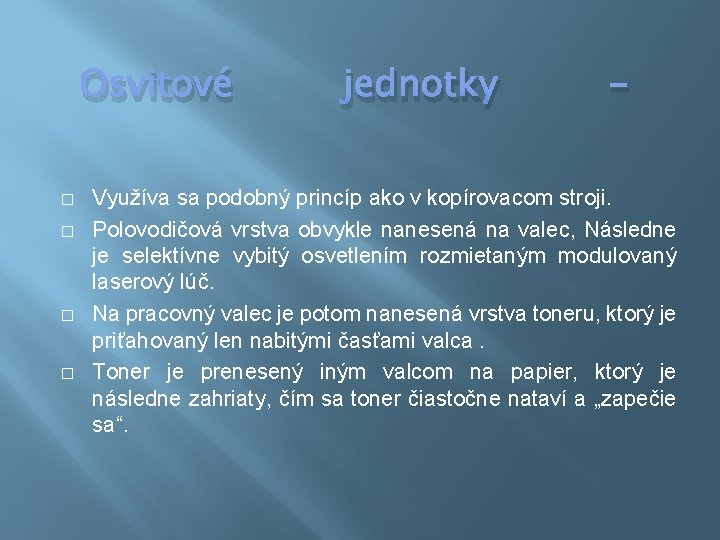 Osvitové jednotky –

□ Využíva sa podobný princíp ako v kopírovacom stroji.

□ Polovodičová vrstva obvykle nanesená na valec, Následne je selektívne vybitý osvetlením rozmietaným modulovaný laserový lúč.

□ Na pracovný valec je potom nanesená vrstva toneru, ktorý je priťahovaný len nabitými časťami valca .

□ Toner je prenesený iným valcom na papier, ktorý je následne zahriaty, čím sa toner čiastočne nataví a „zapečie sa“.